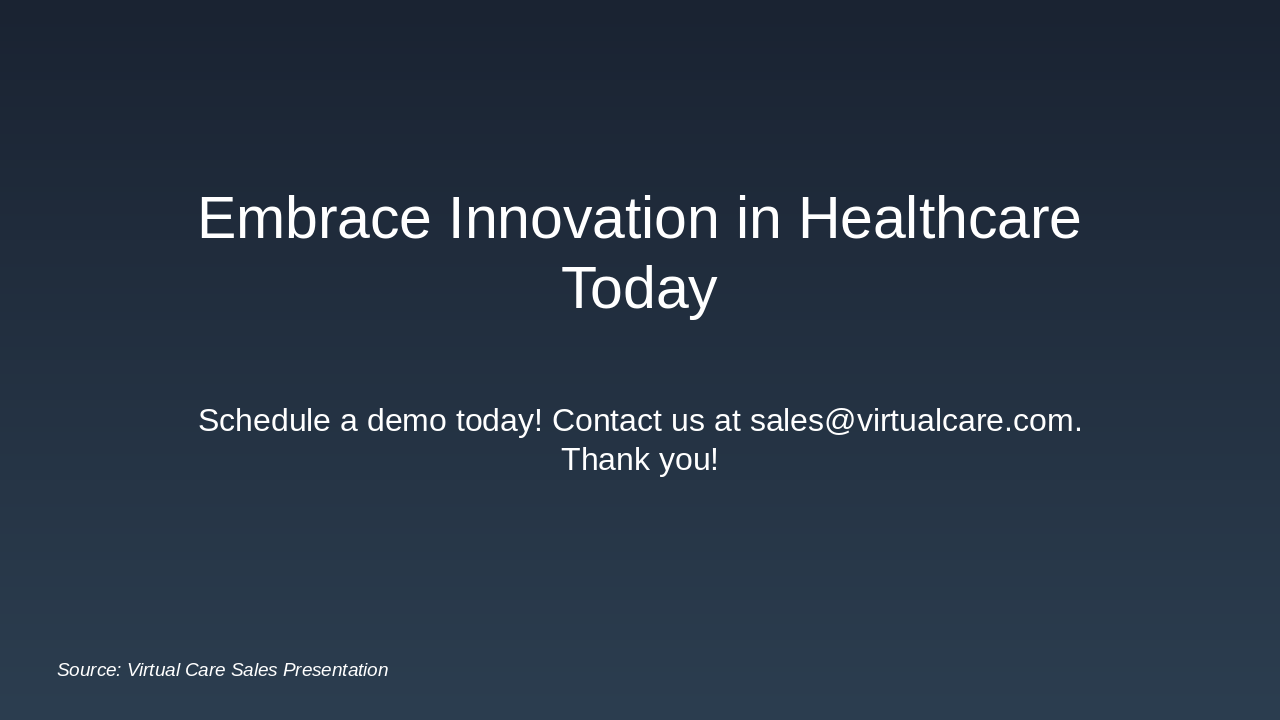 Embrace Innovation in Healthcare Today

Schedule a demo today! Contact us at sales@virtualcare.com. Thank you!

Source: Virtual Care Sales Presentation